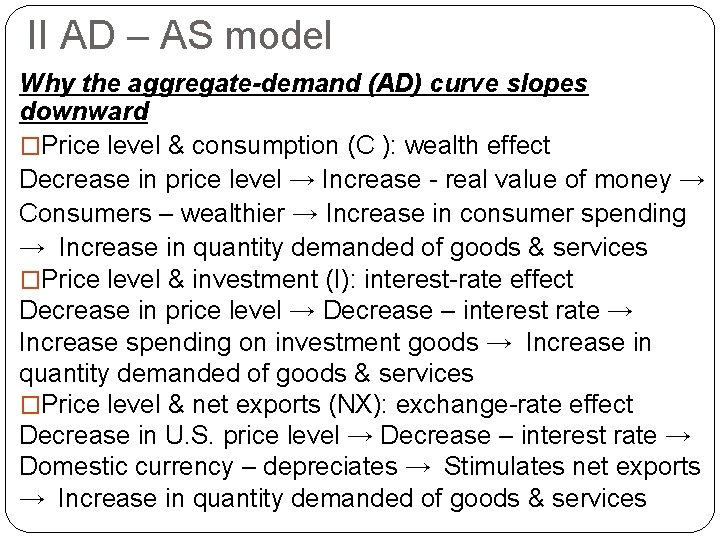 II AD – AS model

Why the aggregate-demand (AD) curve slopes downward

□Price level & consumption (C ): wealth effect
Decrease in price level → Increase - real value of money → Consumers – wealthier → Increase in consumer spending → Increase in quantity demanded of goods & services

□Price level & investment (I): interest-rate effect
Decrease in price level → Decrease – interest rate → Increase spending on investment goods → Increase in quantity demanded of goods & services

□Price level & net exports (NX): exchange-rate effect
Decrease in U.S. price level → Decrease – interest rate → Domestic currency – depreciates → Stimulates net exports → Increase in quantity demanded of goods & services